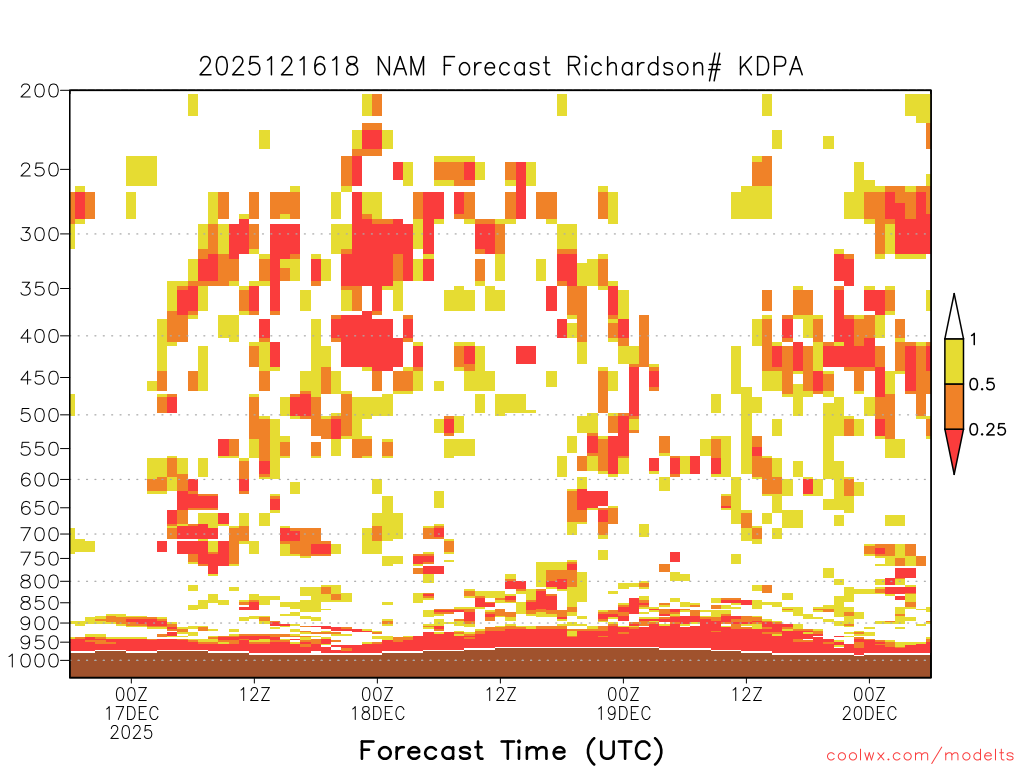 2025121618 NAM Forecast Richardson# KDPA

200
250
300
350
400
450
500
550
600
650
700
750
800
850
900
950
1000

1
0.5
0.25

00Z
17DEC
2025
12Z
00Z
18DEC
12Z
00Z
19DEC
12Z
00Z
20DEC

Forecast Time (UTC)

coolwx.com/modelts